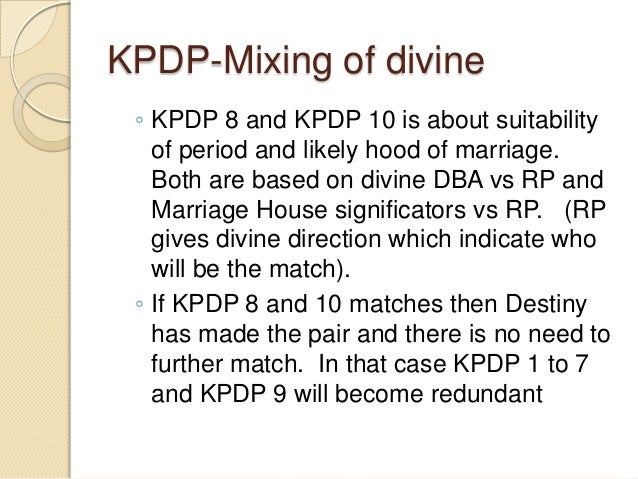 KPDP-Mixing of divine

◦ KPDP 8 and KPDP 10 is about suitability of period and likely hood of marriage. Both are based on divine DBA vs RP and Marriage House significators vs RP. (RP gives divine direction which indicate who will be the match).

◦ If KPDP 8 and 10 matches then Destiny has made the pair and there is no need to further match. In that case KPDP 1 to 7 and KPDP 9 will become redundant